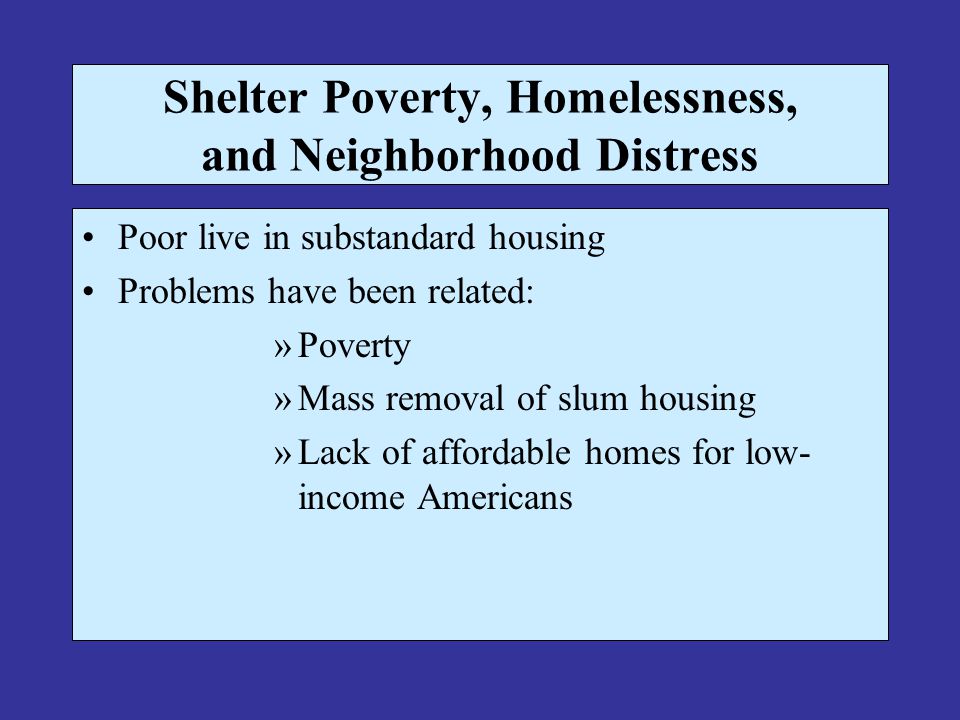 Shelter Poverty, Homelessness, and Neighborhood Distress

• Poor live in substandard housing
• Problems have been related:
» Poverty
» Mass removal of slum housing
» Lack of affordable homes for low-income Americans